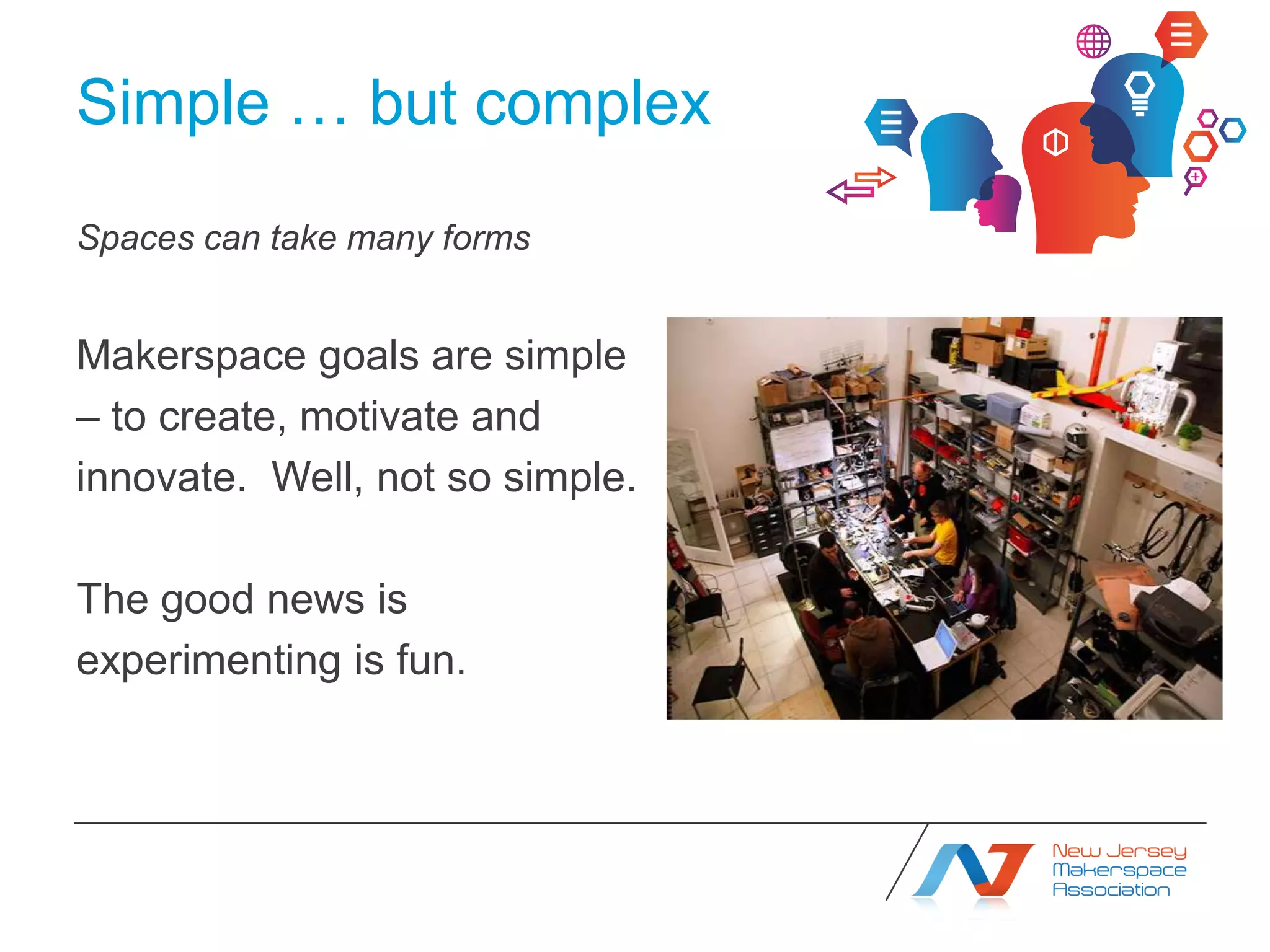 Simple … but complex

Spaces can take many forms

Makerspace goals are simple – to create, motivate and innovate.  Well, not so simple.

The good news is experimenting is fun.

New Jersey
Makerspace
Association